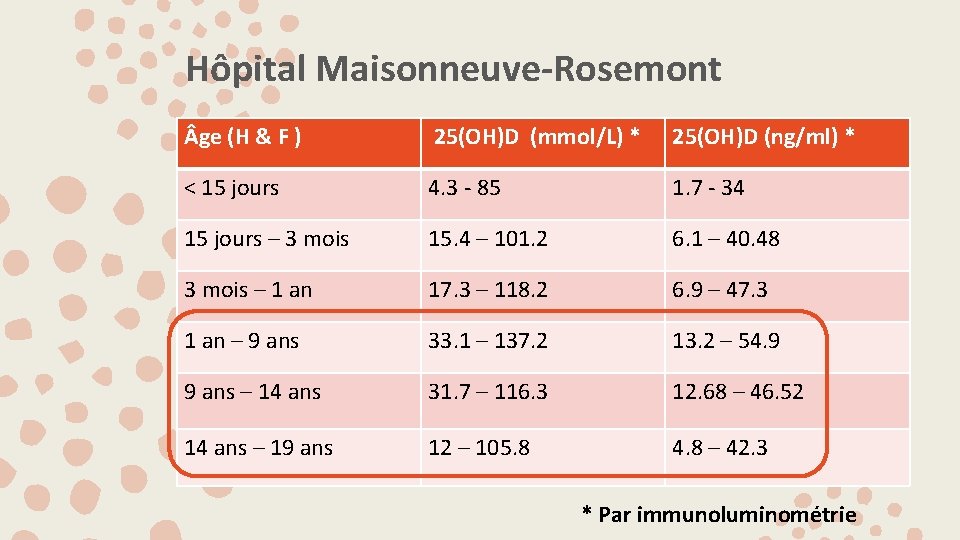 Hôpital Maisonneuve-Rosemont

| Âge (H & F ) | 25(OH)D (mmol/L) * | 25(OH)D (ng/ml) * |
|---|---|---|
| < 15 jours | 4.3 - 85 | 1.7 - 34 |
| 15 jours – 3 mois | 15.4 – 101.2 | 6.1 – 40.48 |
| 3 mois – 1 an | 17.3 – 118.2 | 6.9 – 47.3 |
| 1 an – 9 ans | 33.1 – 137.2 | 13.2 – 54.9 |
| 9 ans – 14 ans | 31.7 – 116.3 | 12.68 – 46.52 |
| 14 ans – 19 ans | 12 – 105.8 | 4.8 – 42.3 |

* Par immunoluminométrie